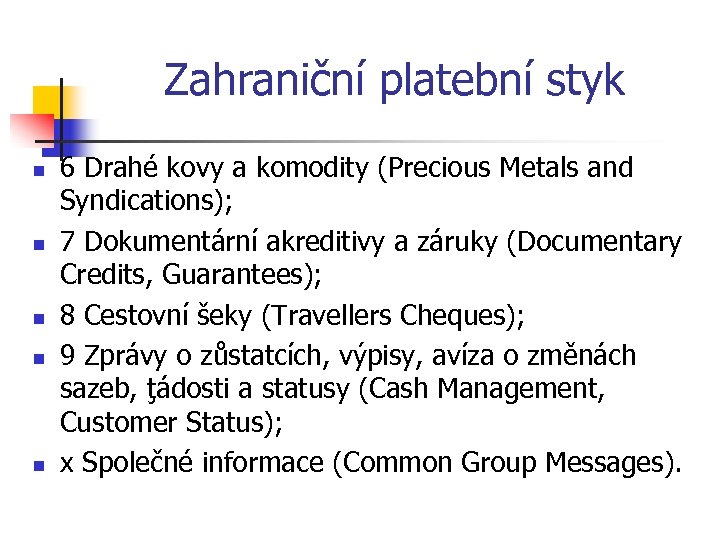 Zahraniční platební styk

6 Drahé kovy a komodity (Precious Metals and Syndications);

7 Dokumentární akreditivy a záruky (Documentary Credits, Guarantees);

8 Cestovní šeky (Travellers Cheques);

9 Zprávy o zůstatcích, výpisy, avíza o změnách sazeb, ţádosti a statusy (Cash Management, Customer Status);

x Společné informace (Common Group Messages).